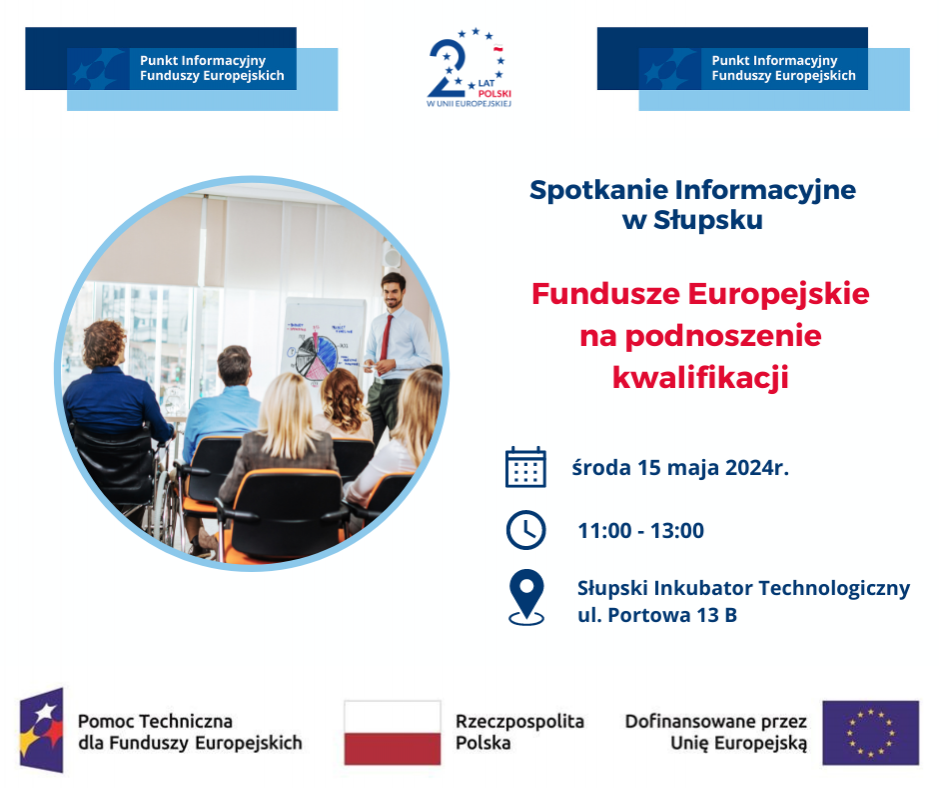 Punkt Informacyjny Funduszy Europejskich

20 LAT POLSKI W UNII EUROPEJSKIEJ

Punkt Informacyjny Funduszy Europejskich

Spotkanie Informacyjne w Słupsku

Fundusze Europejskie na podnoszenie kwalifikacji

środa 15 maja 2024r.

11:00 - 13:00

Słupski Inkubator Technologiczny ul. Portowa 13 B

Pomoc Techniczna dla Funduszy Europejskich

Rzeczpospolita Polska

Dofinansowane przez Unię Europejską